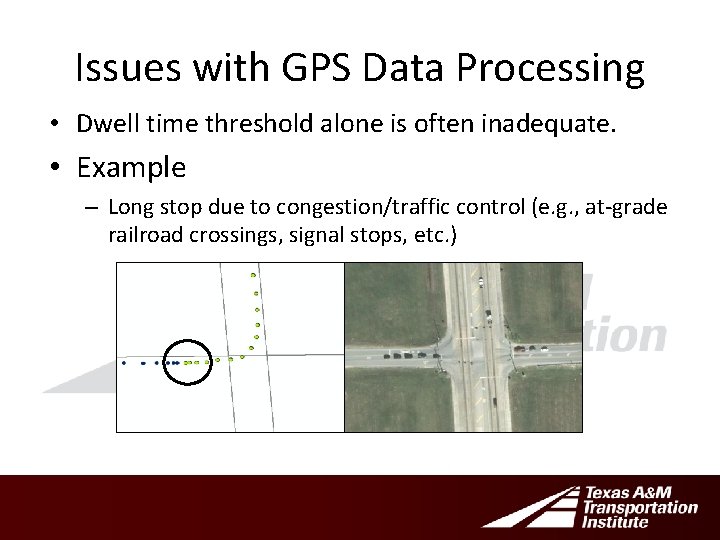 Issues with GPS Data Processing

• Dwell time threshold alone is often inadequate.

• Example

– Long stop due to congestion/traffic control (e.g., at-grade railroad crossings, signal stops, etc.)

Texas A&M Transportation Institute